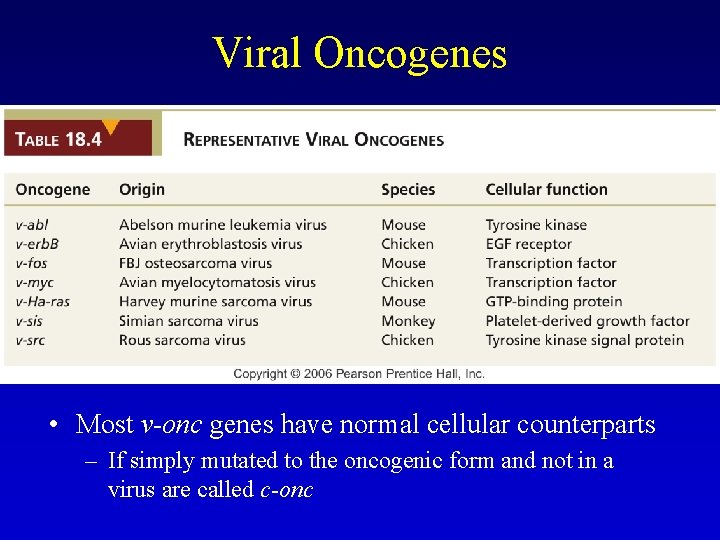 Viral Oncogenes

TABLE 18.4 REPRESENTATIVE VIRAL ONCOGENES

| Oncogene | Origin | Species | Cellular function |
|---|---|---|---|
| v-abl | Abelson murine leukemia virus | Mouse | Tyrosine kinase |
| v-erbB | Avian erythroblastosis virus | Chicken | EGF receptor |
| v-fos | FBJ osteosarcoma virus | Mouse | Transcription factor |
| v-myc | Avian myelocytomatosis virus | Chicken | Transcription factor |
| v-Ha-ras | Harvey murine sarcoma virus | Mouse | GTP-binding protein |
| v-sis | Simian sarcoma virus | Monkey | Platelet-derived growth factor |
| v-src | Rous sarcoma virus | Chicken | Tyrosine kinase signal protein |

Copyright © 2006 Pearson Prentice Hall, Inc.

• Most v-onc genes have normal cellular counterparts
– If simply mutated to the oncogenic form and not in a virus are called c-onc